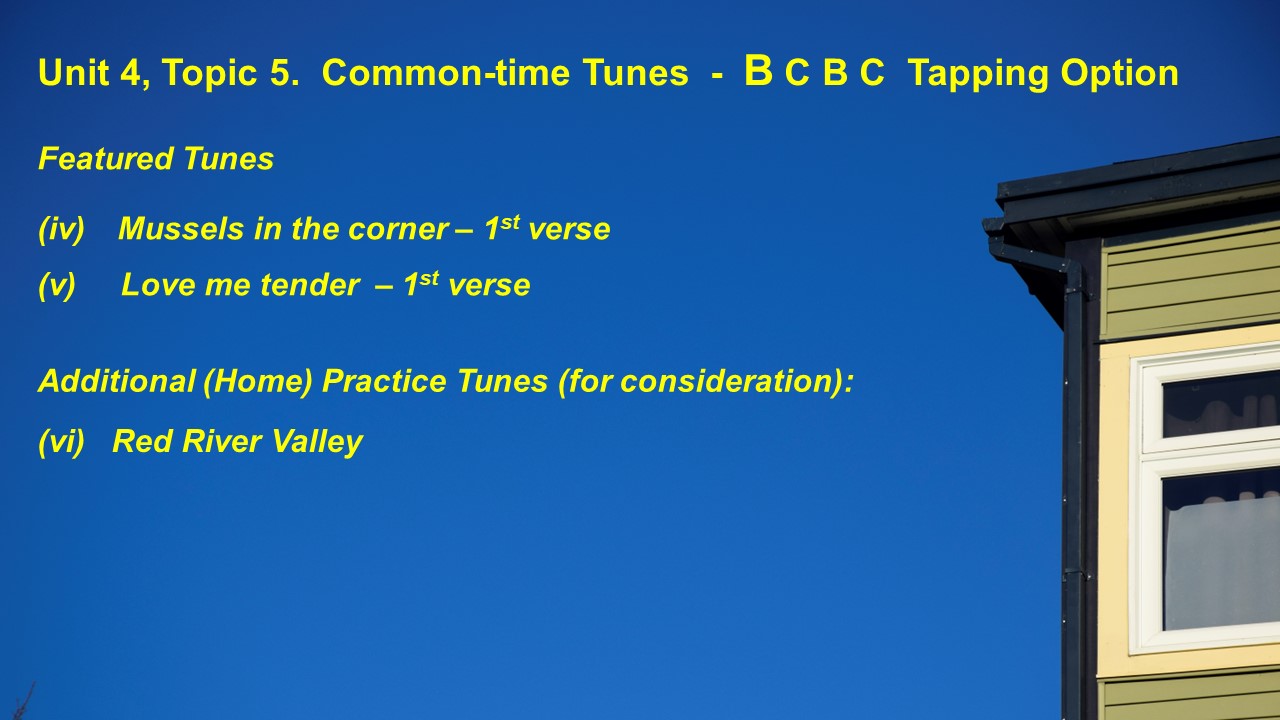 Unit 4, Topic 5. Common-time Tunes - B C B C Tapping Option

Featured Tunes

(iv) Mussels in the corner – 1$^{st}$ verse

(v) Love me tender – 1$^{st}$ verse

Additional (Home) Practice Tunes (for consideration):

(vi) Red River Valley